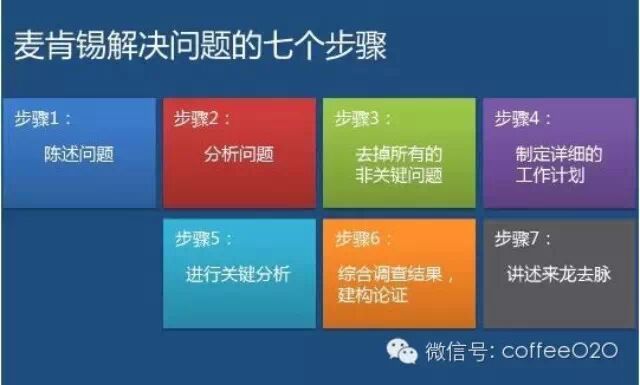 麦肯锡解决问题的七个步骤

步骤1：
陈述问题

步骤2：
分析问题

步骤3：
去掉所有的非关键问题

步骤4：
制定详细的工作计划

步骤5：
进行关键分析

步骤6：
综合调查结果，建构论证

步骤7：
讲述来龙去脉

微信号: coffeeO2O